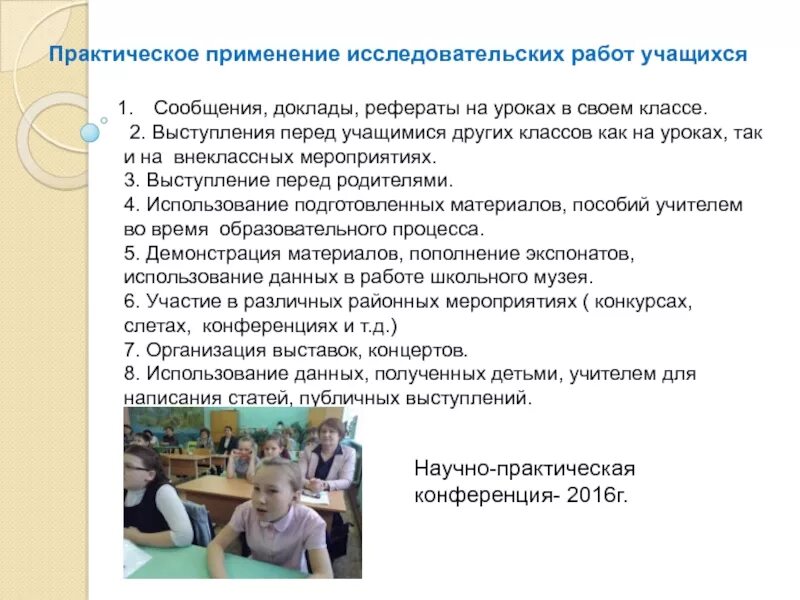 Практическое применение исследовательских работ учащихся

1. Сообщения, доклады, рефераты на уроках в своем классе.
2. Выступления перед учащимися других классов как на уроках, так и на внеклассных мероприятиях.
3. Выступление перед родителями.
4. Использование подготовленных материалов, пособий учителем во время образовательного процесса.
5. Демонстрация материалов, пополнение экспонатов, использование данных в работе школьного музея.
6. Участие в различных районных мероприятиях ( конкурсах, слетах, конференциях и т.д.)
7. Организация выставок, концертов.
8. Использование данных, полученных детьми, учителем для написания статей, публичных выступлений.

Научно-практическая конференция- 2016г.